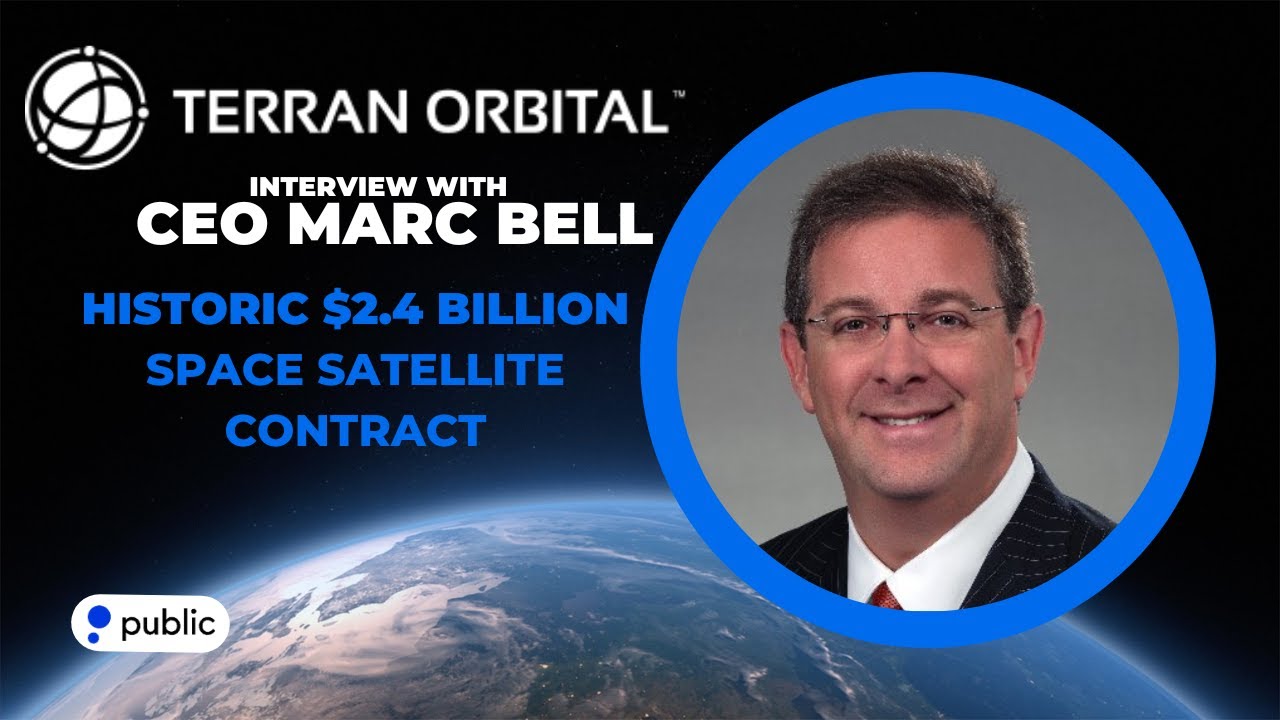 TERRAN ORBITAL™

INTERVIEW WITH
CEO MARC BELL

HISTORIC $2.4 BILLION SPACE SATELLITE CONTRACT

public